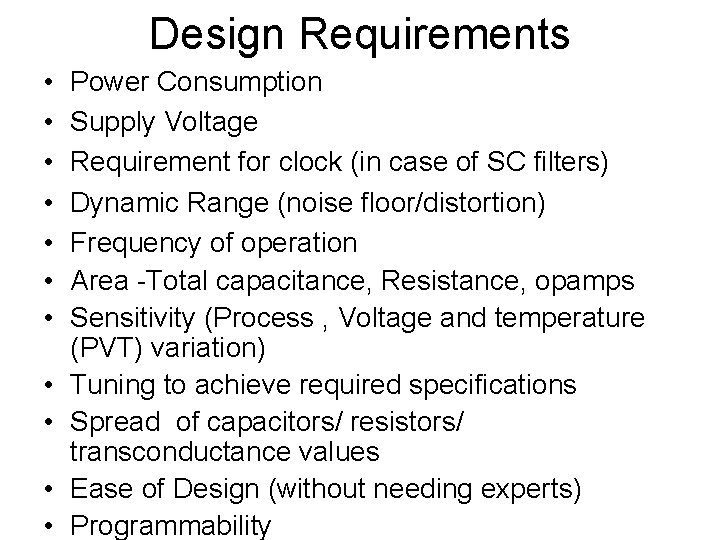 Design Requirements

• Power Consumption
• Supply Voltage
• Requirement for clock (in case of SC filters)
• Dynamic Range (noise floor/distortion)
• Frequency of operation
• Area -Total capacitance, Resistance, opamps
• Sensitivity (Process , Voltage and temperature (PVT) variation)
• Tuning to achieve required specifications
• Spread of capacitors/ resistors/ transconductance values
• Ease of Design (without needing experts)
• Programmability